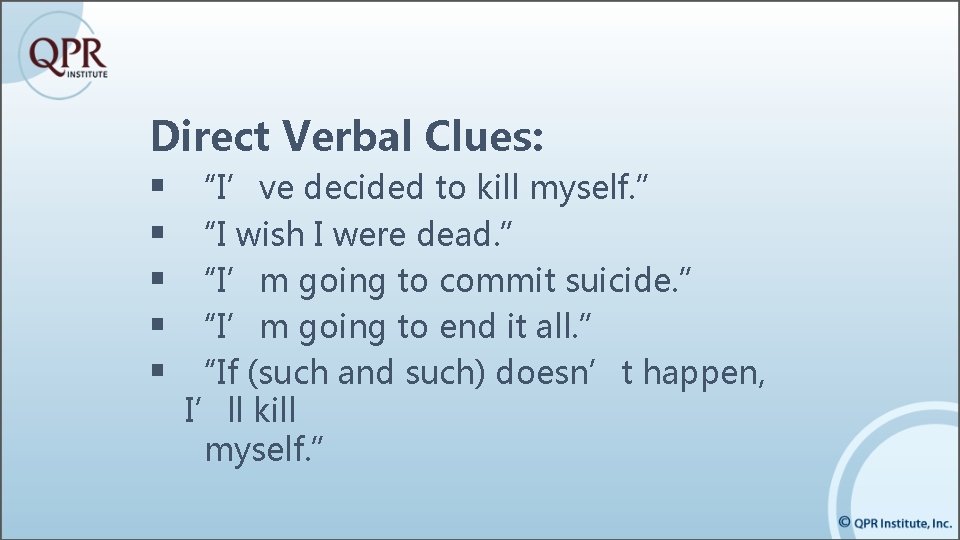 QPR INSTITUTE

Direct Verbal Clues:

▪ “I’ ve decided to kill myself.”
▪ “I wish I were dead.”
▪ “I’ m going to commit suicide.”
▪ “I’ m going to end it all.”
▪ “If (such and such) doesn’ t happen, I’ ll kill myself.”

© QPR Institute, Inc.